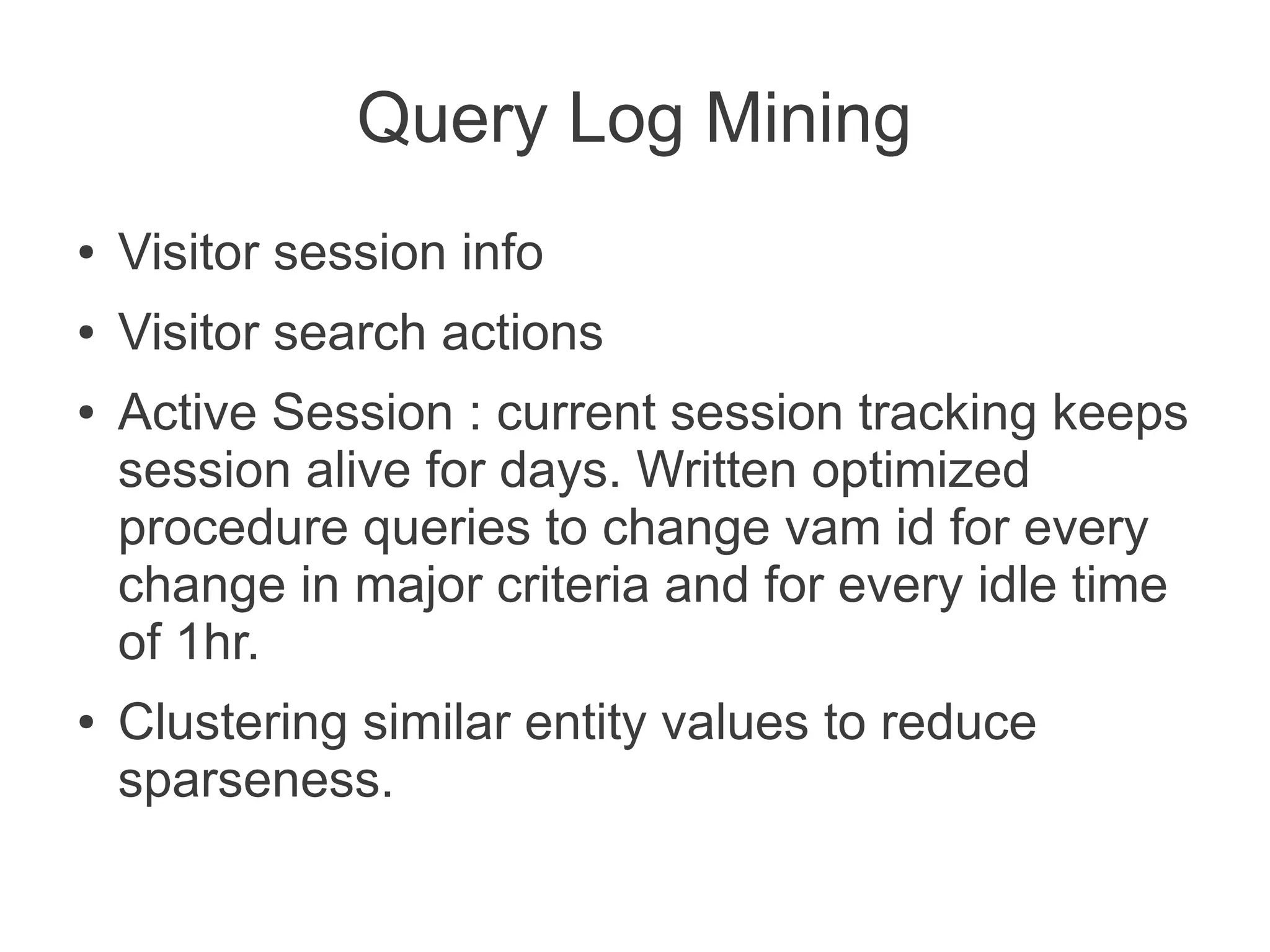 Query Log Mining

• Visitor session info
• Visitor search actions
• Active Session : current session tracking keeps session alive for days. Written optimized procedure queries to change vam id for every change in major criteria and for every idle time of 1hr.
• Clustering similar entity values to reduce sparseness.